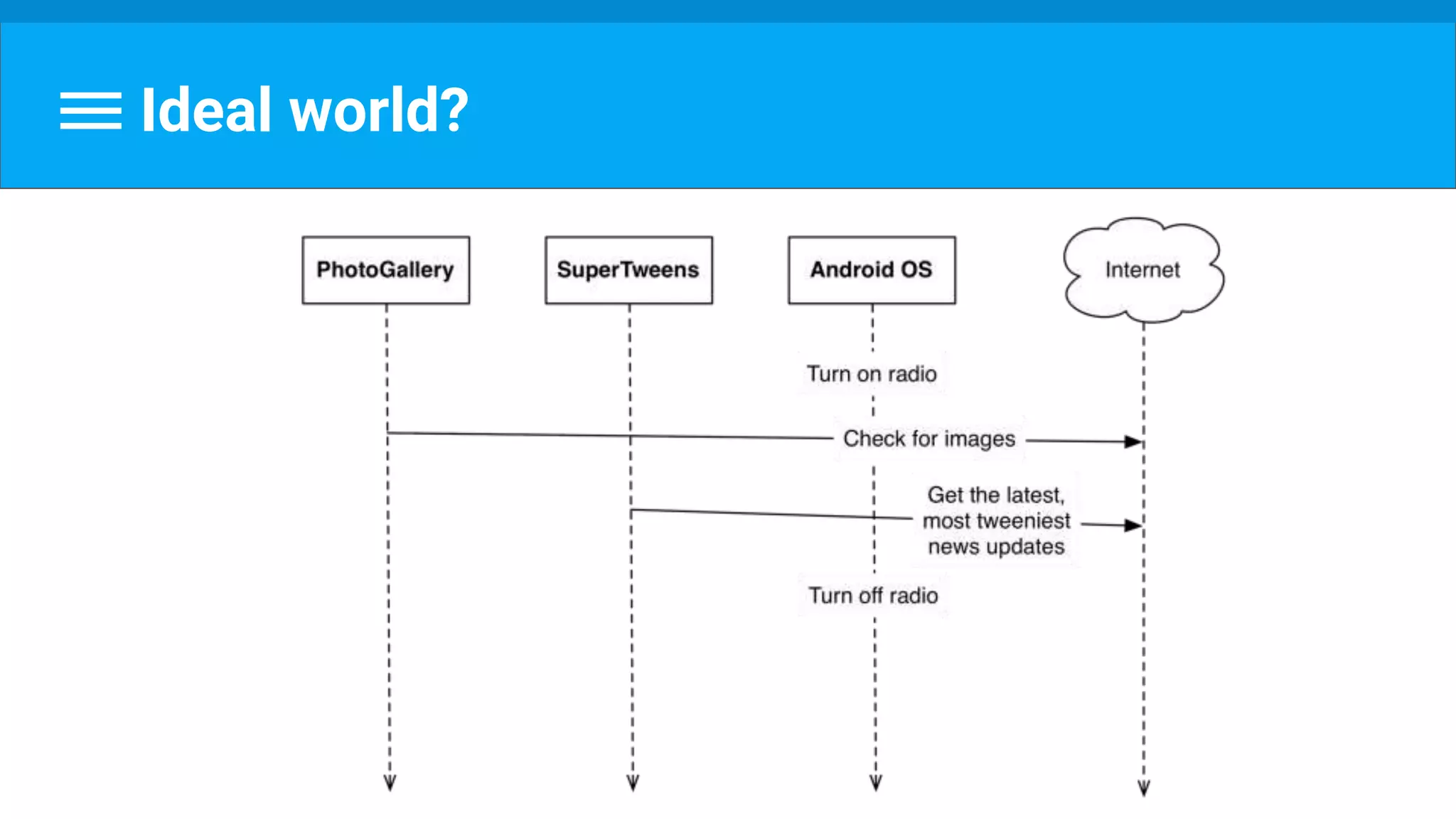 Ideal world?

PhotoGallery

SuperTweens

Android OS

Internet

Turn on radio

Check for images

Get the latest, most tweeniest news updates

Turn off radio